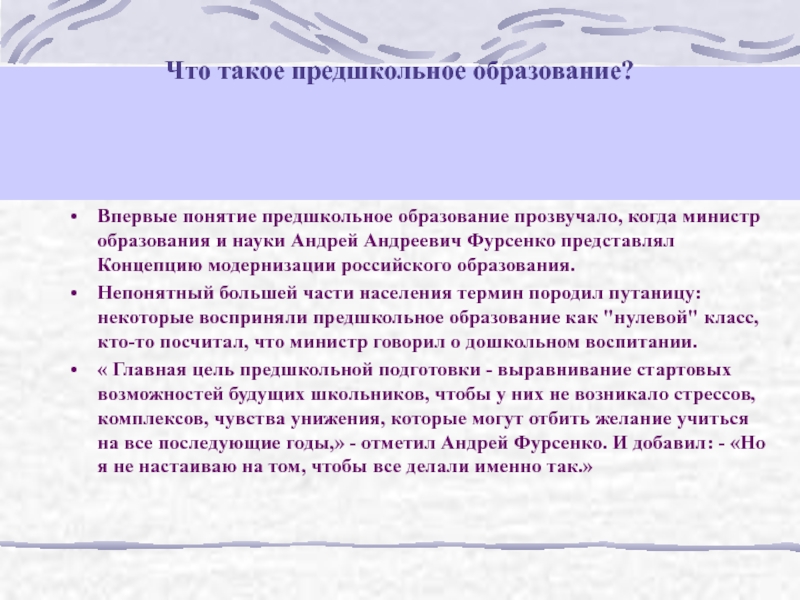 Что такое предшкольное образование?

• Впервые понятие предшкольное образование прозвучало, когда министр образования и науки Андрей Андреевич Фурсенко представлял Концепцию модернизации российского образования.

• Непонятный большей части населения термин породил путаницу: некоторые восприняли предшкольное образование как "нулевой" класс, кто-то посчитал, что министр говорил о дошкольном воспитании.

• « Главная цель предшкольной подготовки - выравнивание стартовых возможностей будущих школьников, чтобы у них не возникало стрессов, комплексов, чувства унижения, которые могут отбить желание учиться на все последующие годы,» - отметил Андрей Фурсенко. И добавил: - «Но я не настаиваю на том, чтобы все делали именно так.»